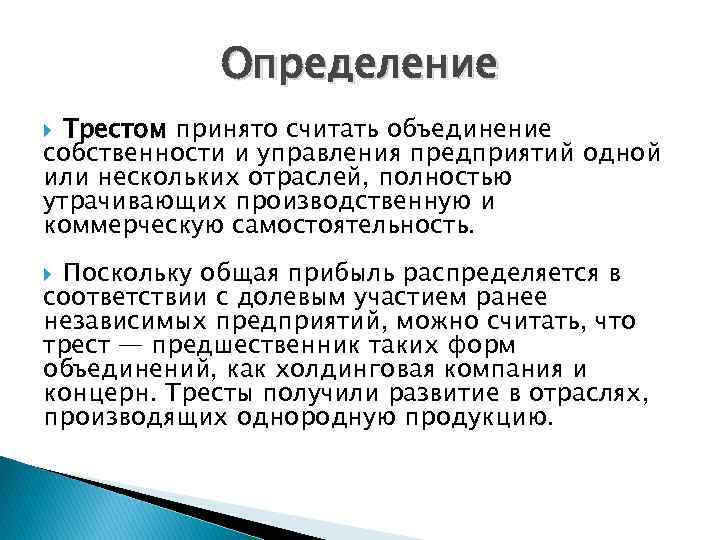 Определение

Трестом принято считать объединение собственности и управления предприятий одной или нескольких отраслей, полностью утрачивающих производственную и коммерческую самостоятельность.

Поскольку общая прибыль распределяется в соответствии с долевым участием ранее независимых предприятий, можно считать, что трест — предшественник таких форм объединений, как холдинговая компания и концерн. Тресты получили развитие в отраслях, производящих однородную продукцию.